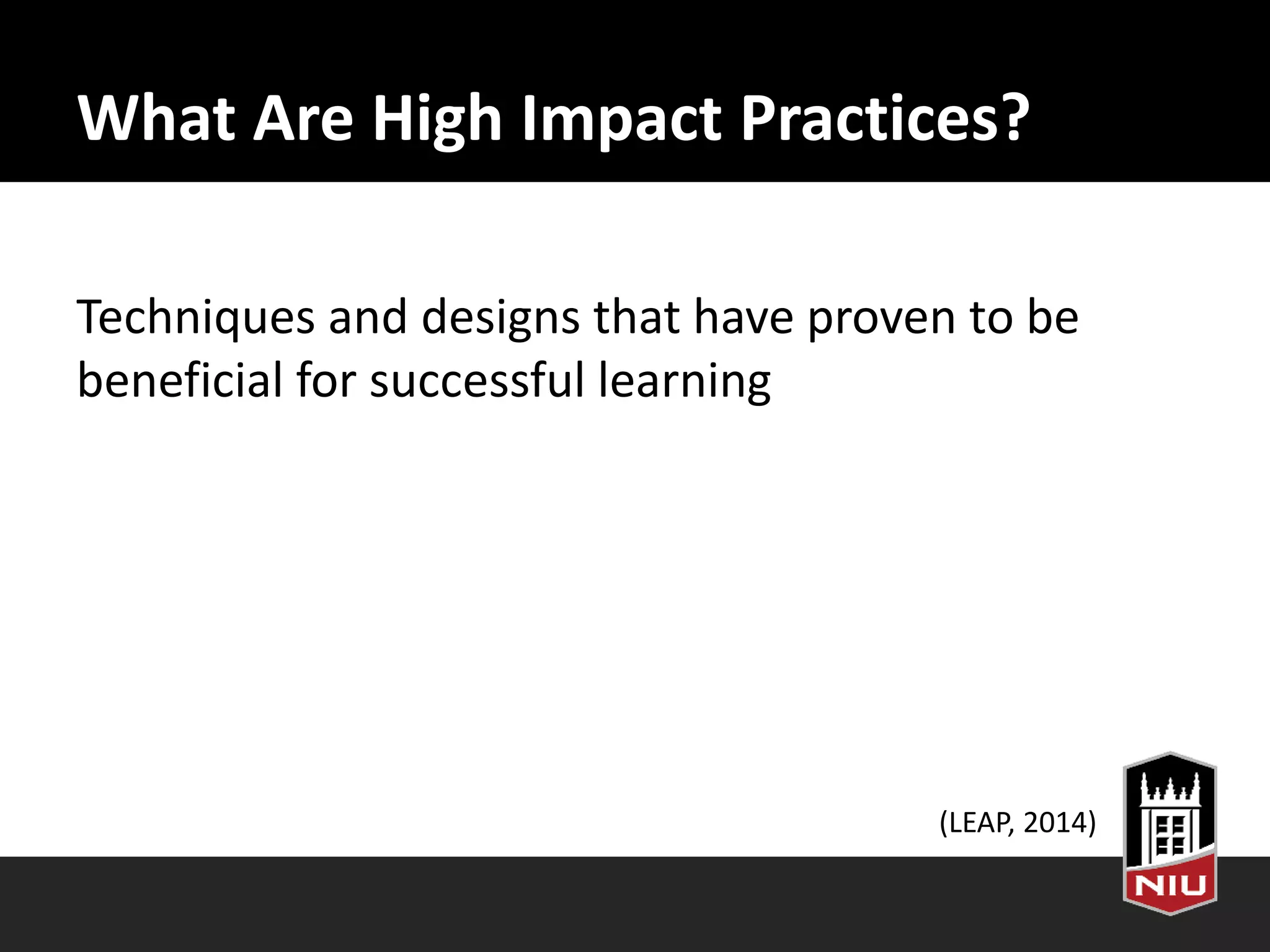 What Are High Impact Practices?

Techniques and designs that have proven to be beneficial for successful learning

(LEAP, 2014)

NIU